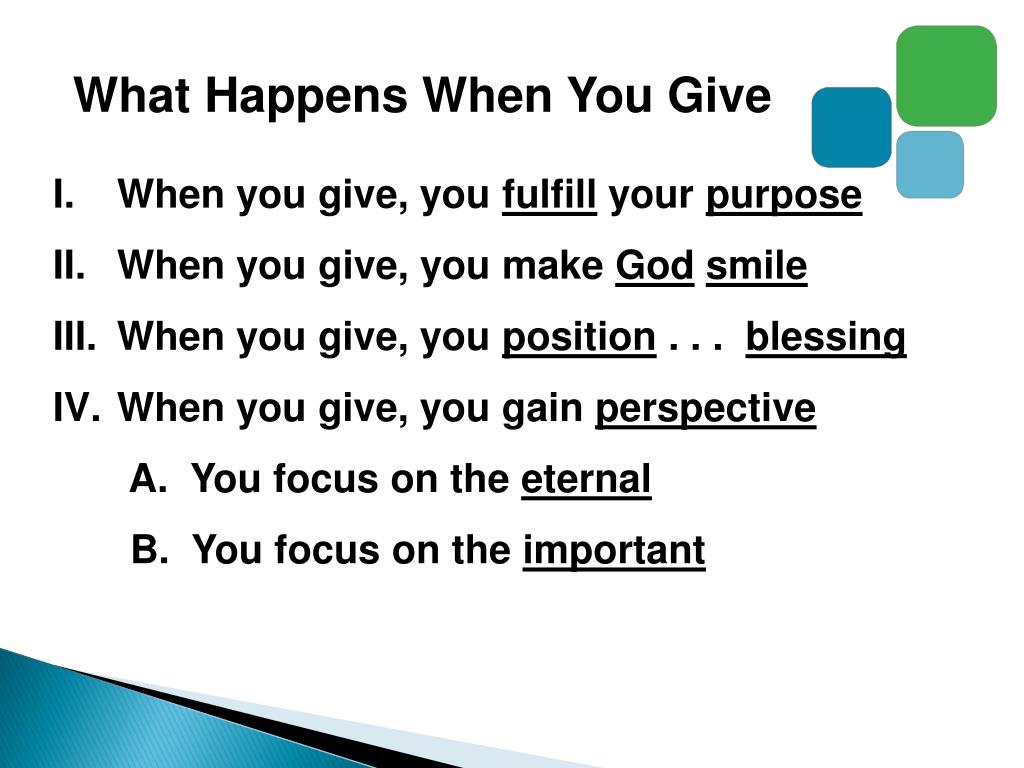 What Happens When You Give

I. When you give, you fulfill your purpose

II. When you give, you make God smile

III. When you give, you position . . . blessing

IV. When you give, you gain perspective

A. You focus on the eternal

B. You focus on the important